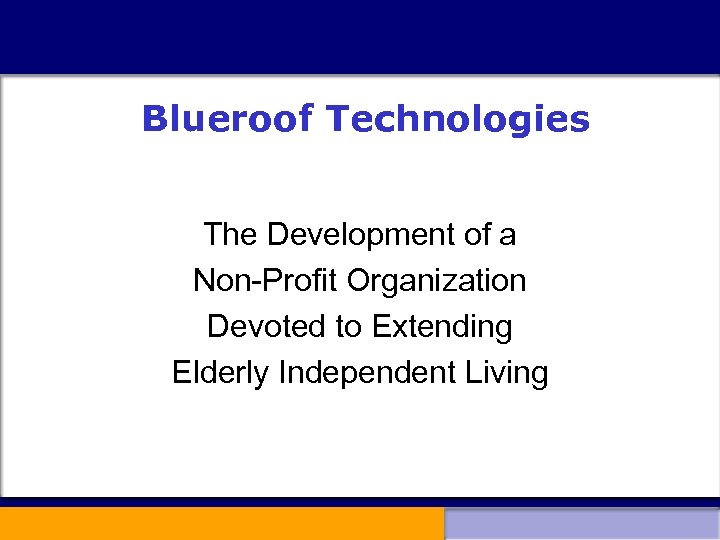 Blueroof Technologies

The Development of a
Non-Profit Organization
Devoted to Extending
Elderly Independent Living